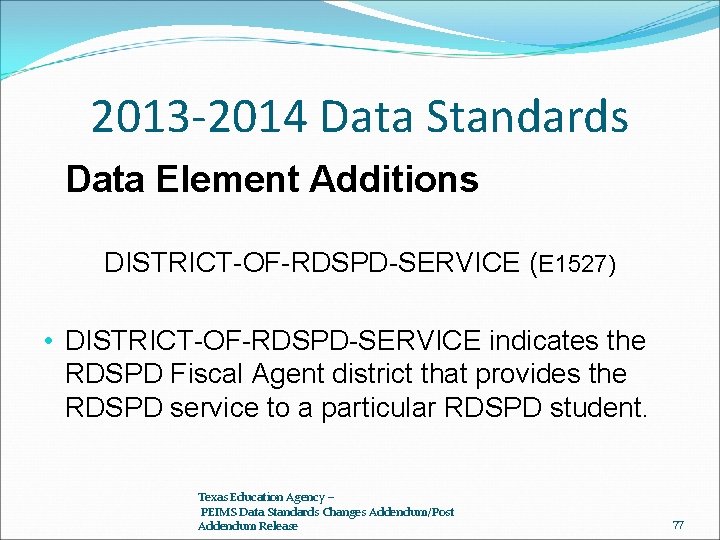 2013-2014 Data Standards

Data Element Additions

DISTRICT-OF-RDSPD-SERVICE (E1527)

• DISTRICT-OF-RDSPD-SERVICE indicates the RDSPD Fiscal Agent district that provides the RDSPD service to a particular RDSPD student.

Texas Education Agency – PEIMS Data Standards Changes Addendum/Post Addendum Release

77